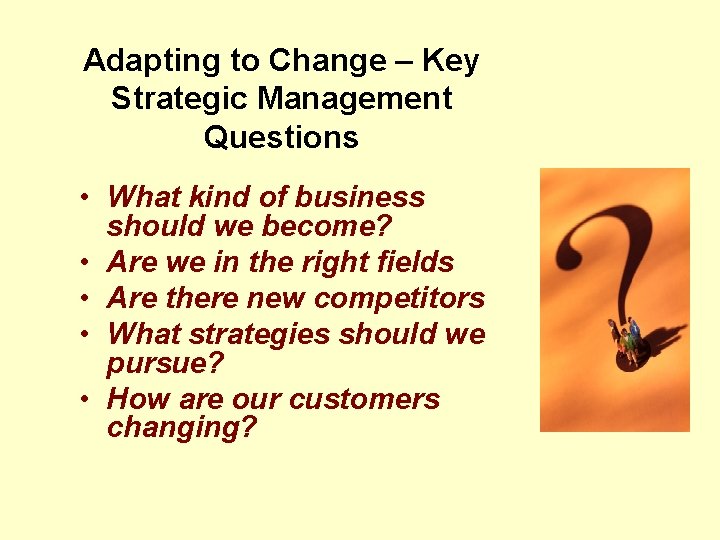 Adapting to Change – Key Strategic Management Questions

• What kind of business should we become?
• Are we in the right fields
• Are there new competitors
• What strategies should we pursue?
• How are our customers changing?